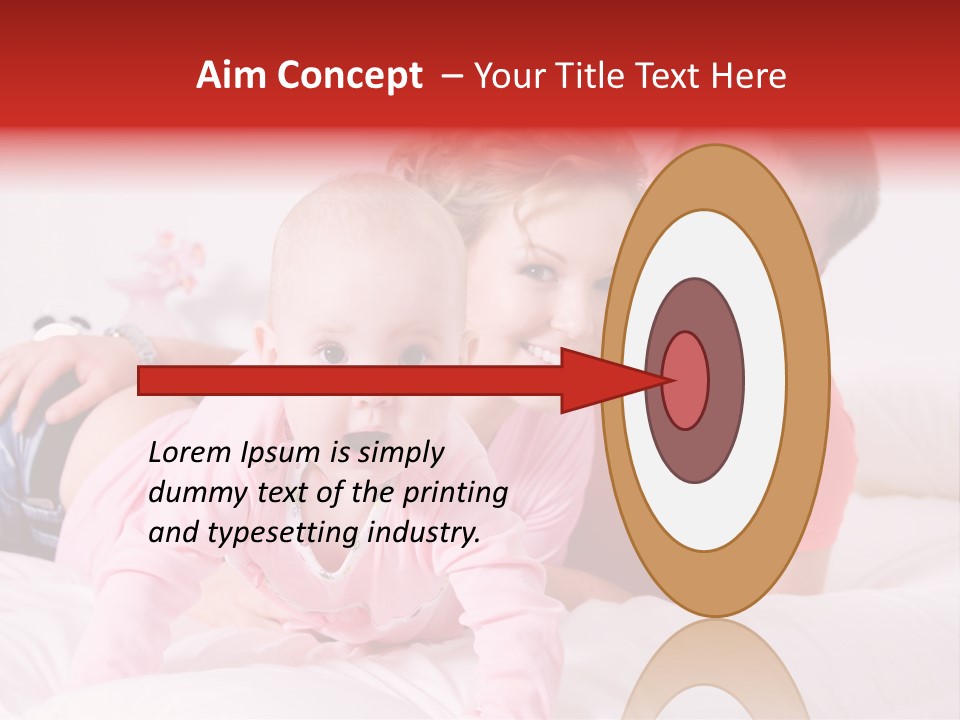 Aim Concept – Your Title Text Here

Lorem Ipsum is simply dummy text of the printing and typesetting industry.